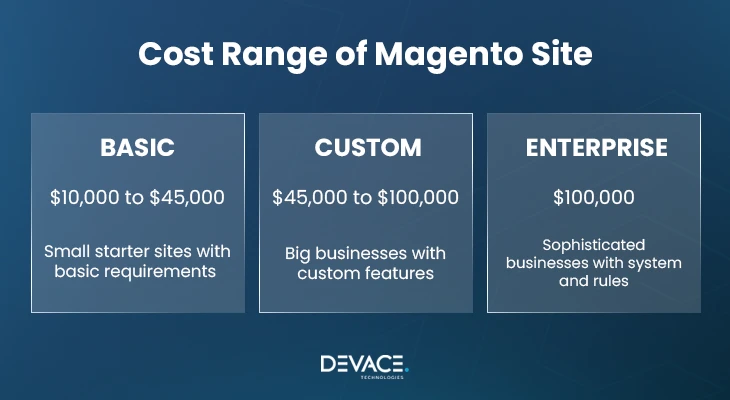 Cost Range of Magento Site

BASIC

\$10,000 to \$45,000

Small starter sites with basic requirements

CUSTOM

\$45,000 to \$100,000

Big businesses with custom features

ENTERPRISE

\$100,000

Sophisticated businesses with system and rules

DEVACE.
TECHNOLOGIES